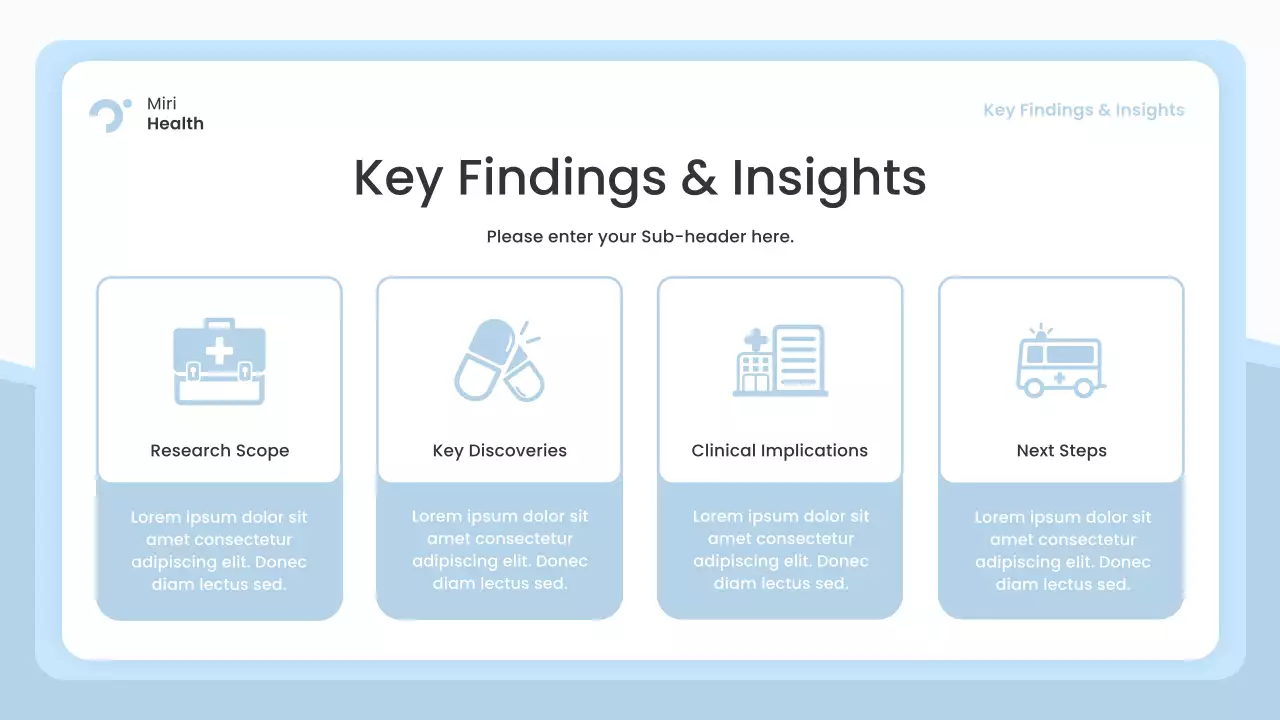 Miri
Health

Key Findings & Insights

Key Findings & Insights

Please enter your Sub-header here.

Research Scope

Lorem ipsum dolor sit amet consectetur adipiscing elit. Donec diam lectus sed.

Key Discoveries

Lorem ipsum dolor sit amet consectetur adipiscing elit. Donec diam lectus sed.

Clinical Implications

Lorem ipsum dolor sit amet consectetur adipiscing elit. Donec diam lectus sed.

Next Steps

Lorem ipsum dolor sit amet consectetur adipiscing elit. Donec diam lectus sed.